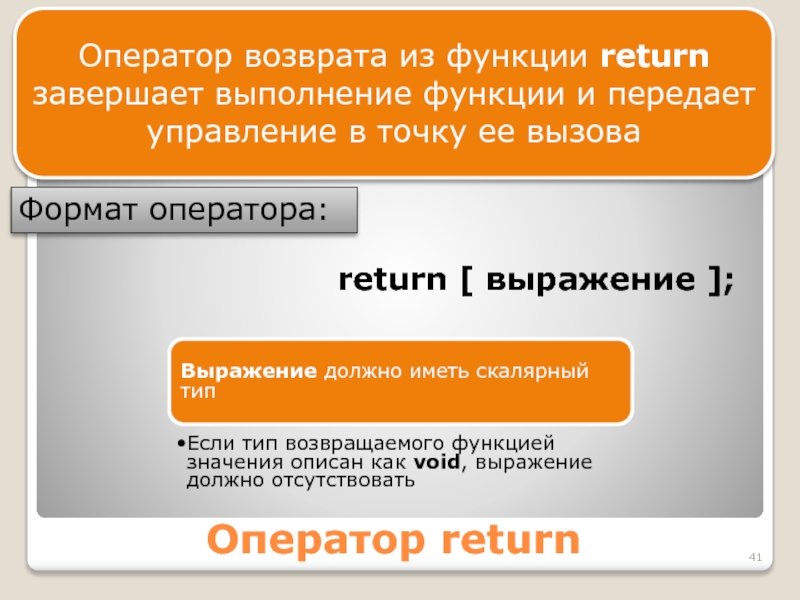 Оператор возврата из функции return завершает выполнение функции и передает управление в точку ее вызова

Формат оператора:

return [ выражение ];

Выражение должно иметь скалярный тип

•Если тип возвращаемого функцией значения описан как void, выражение должно отсутствовать

Оператор return

41